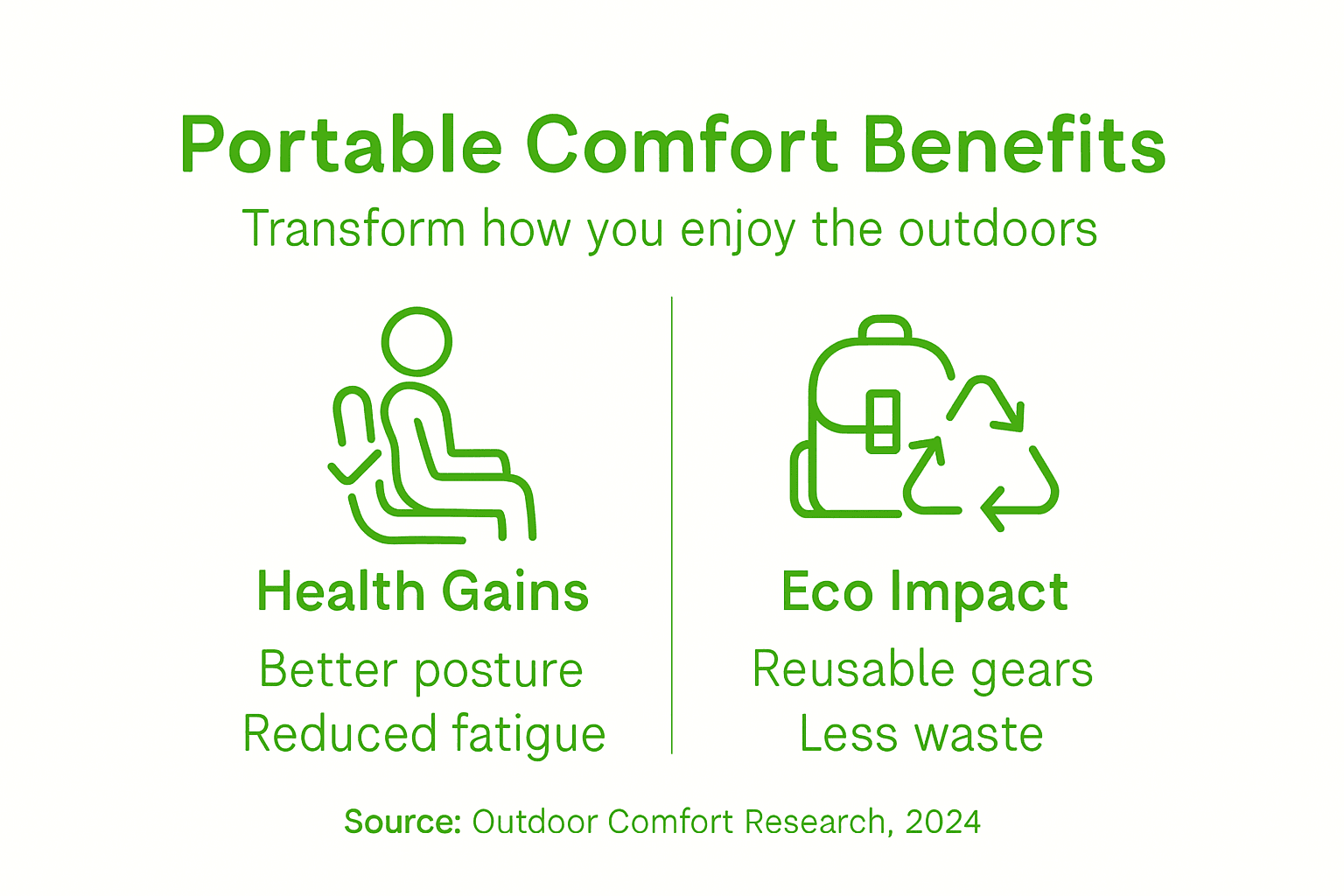 Portable Comfort Benefits

Transform how you enjoy the outdoors

Health Gains

Better posture
Reduced fatigue

Eco Impact

Reusable gears
Less waste

Source: Outdoor Comfort Research, 2024